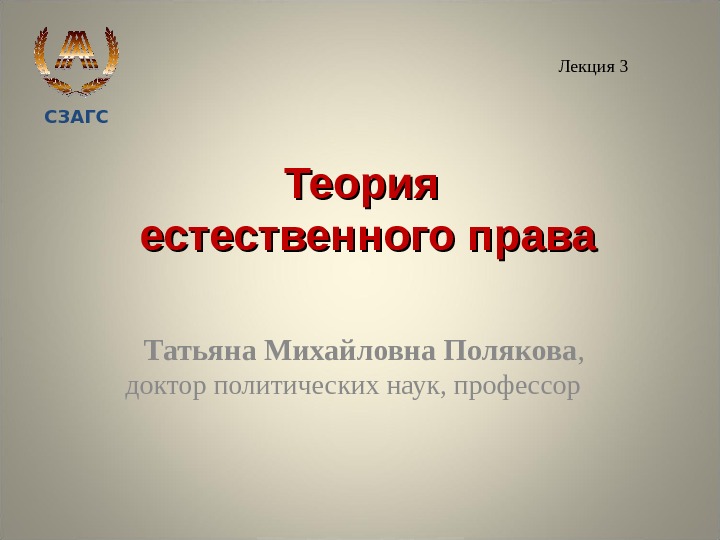 СЗАГС

Лекция 3

Теория
естественного права

Татьяна Михайловна Полякова, доктор политических наук, профессор